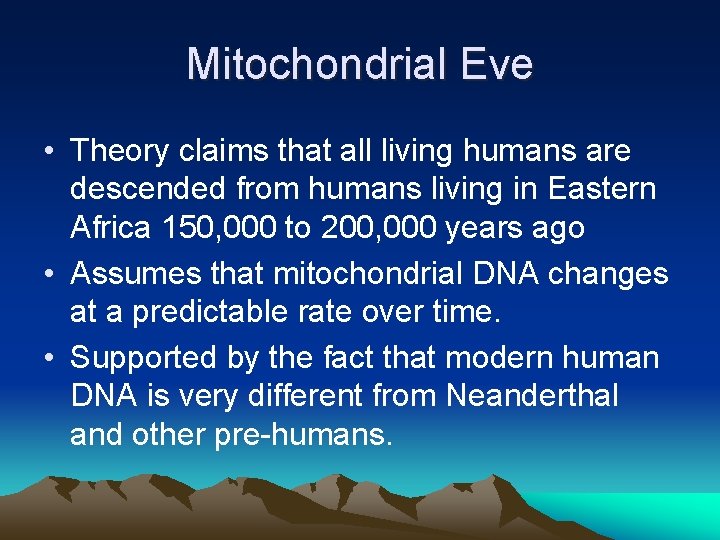 Mitochondrial Eve

• Theory claims that all living humans are descended from humans living in Eastern Africa 150,000 to 200,000 years ago
• Assumes that mitochondrial DNA changes at a predictable rate over time.
• Supported by the fact that modern human DNA is very different from Neanderthal and other pre-humans.